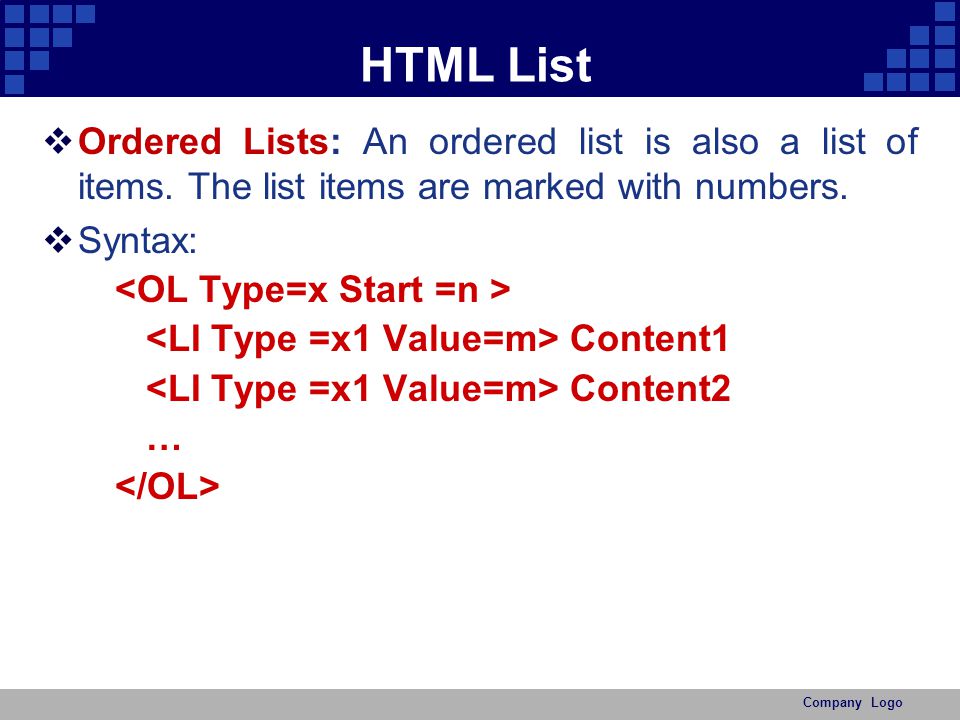 HTML List

❖ Ordered Lists: An ordered list is also a list of items. The list items are marked with numbers.

❖ Syntax:

<OL Type=x Start =n >
<LI Type =x1 Value=m> Content1
<LI Type =x1 Value=m> Content2
…
</OL>

Company Logo